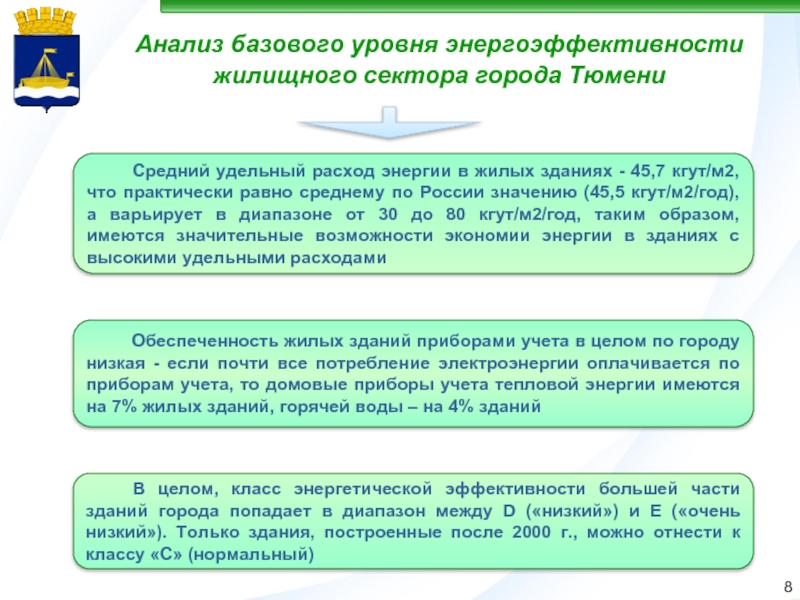 Анализ базового уровня энергоэффективности жилищного сектора города Тюмени

Средний удельный расход энергии в жилых зданиях - 45,7 кгут/м2, что практически равно среднему по России значению (45,5 кгут/м2/год), а варьирует в диапазоне от 30 до 80 кгут/м2/год, таким образом, имеются значительные возможности экономии энергии в зданиях с высокими удельными расходами

Обеспеченность жилых зданий приборами учета в целом по городу низкая - если почти все потребление электроэнергии оплачивается по приборам учета, то домовые приборы учета тепловой энергии имеются на 7% жилых зданий, горячей воды – на 4% зданий

В целом, класс энергетической эффективности большей части зданий города попадает в диапазон между D («низкий») и E («очень низкий»). Только здания, построенные после 2000 г., можно отнести к классу «С» (нормальный)

8